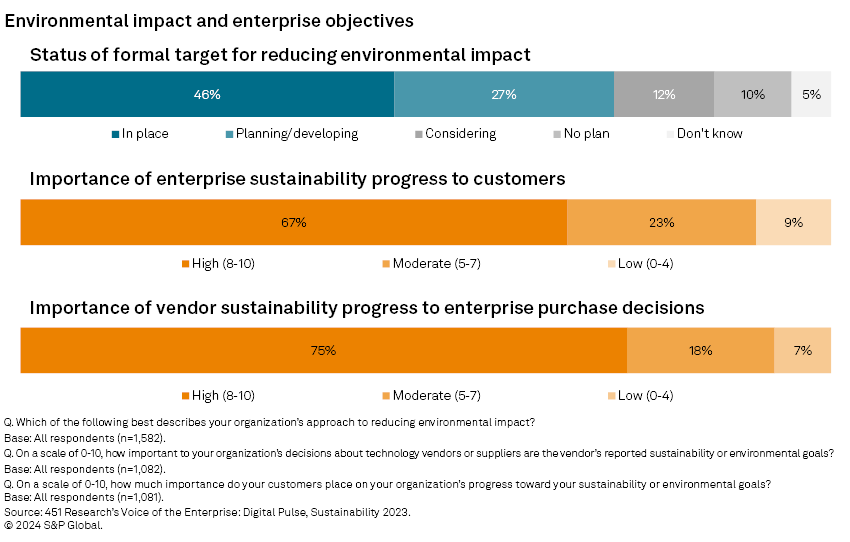 Environmental impact and enterprise objectives

Status of formal target for reducing environmental impact

46%
27%
12%
10%
5%

In place
Planning/developing
Considering
No plan
Don't know

Importance of enterprise sustainability progress to customers

67%
23%
9%

High (8-10)
Moderate (5-7)
Low (0-4)

Importance of vendor sustainability progress to enterprise purchase decisions

75%
18%
7%

High (8-10)
Moderate (5-7)
Low (0-4)

Q. Which of the following best describes your organization's approach to reducing environmental impact?
Base: All respondents (n=1,582).
Q. On a scale of 0-10, how important to your organization's decisions about technology vendors or suppliers are the vendor's reported sustainability or environmental goals?
Base: All respondents (n=1,082).
Q. On a scale of 0-10, how much importance do your customers place on your organization's progress toward your sustainability or environmental goals?
Base: All respondents (n=1,081).
Source: 451 Research's Voice of the Enterprise: Digital Pulse, Sustainability 2023.
© 2024 S&P Global.